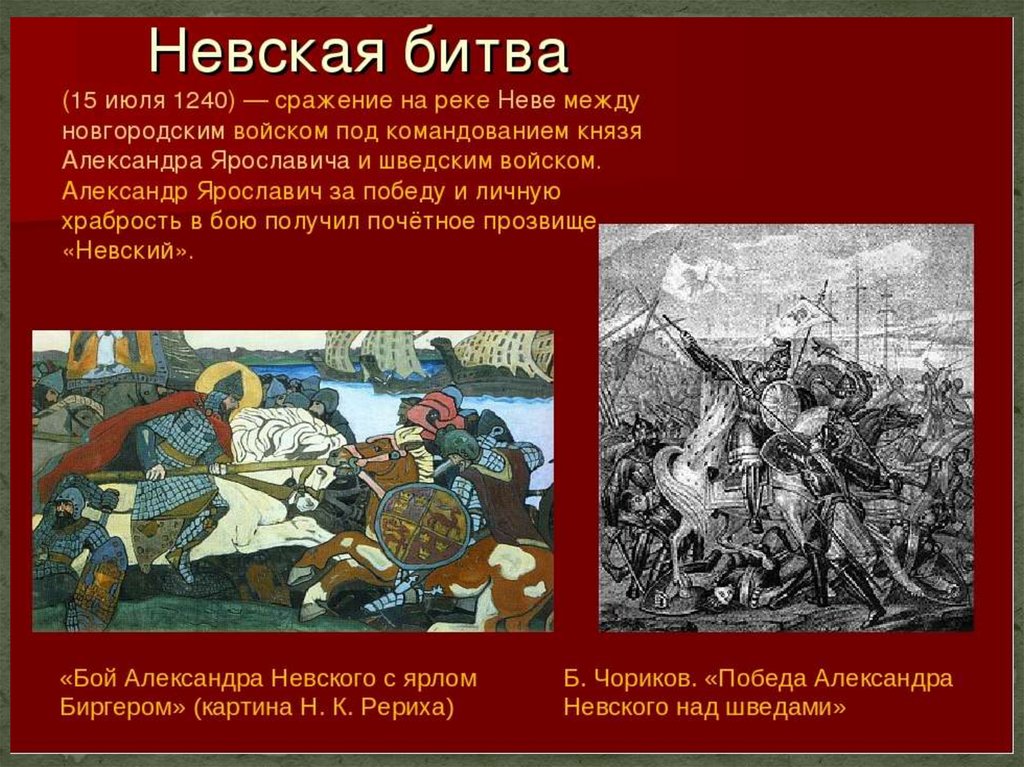 Невская битва

(15 июля 1240) — сражение на реке Неве между новгородским войском под командованием князя Александра Ярославича и шведским войском. Александр Ярославич за победу и личную храбрость в бою получил почётное прозвище «Невский».

«Бой Александра Невского с ярлом Биргером» (картина Н. К. Рериха)

Б. Чориков. «Победа Александра Невского над шведами»